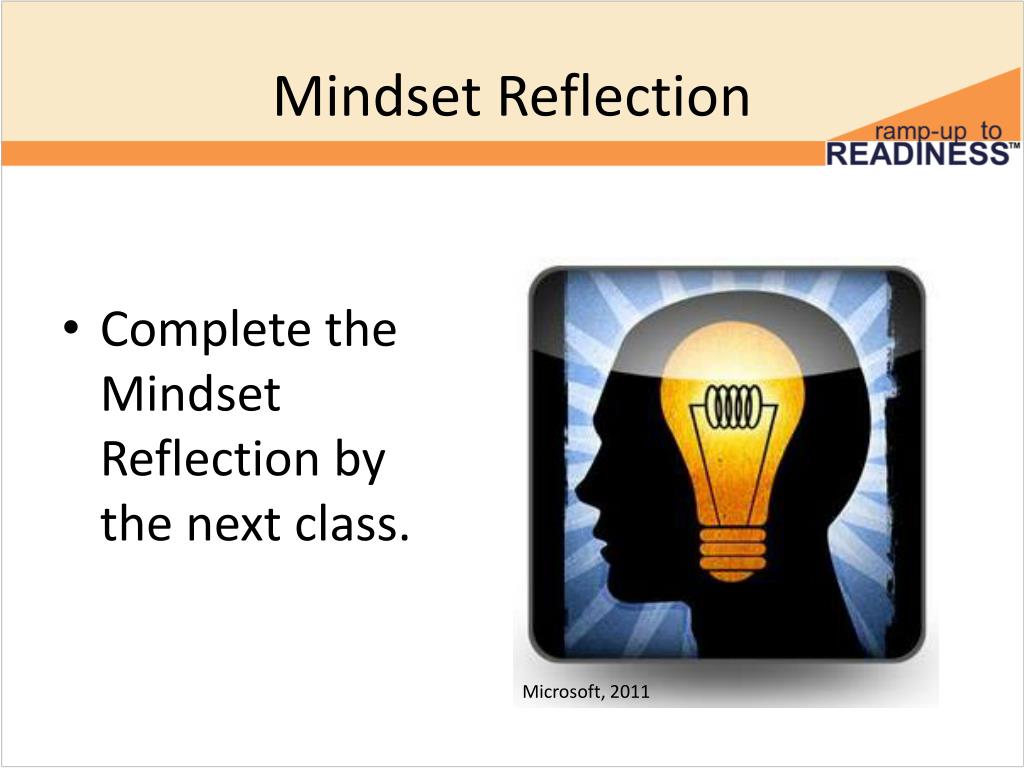 Mindset Reflection

ramp-up to READINESS™

• Complete the Mindset Reflection by the next class.

Microsoft, 2011